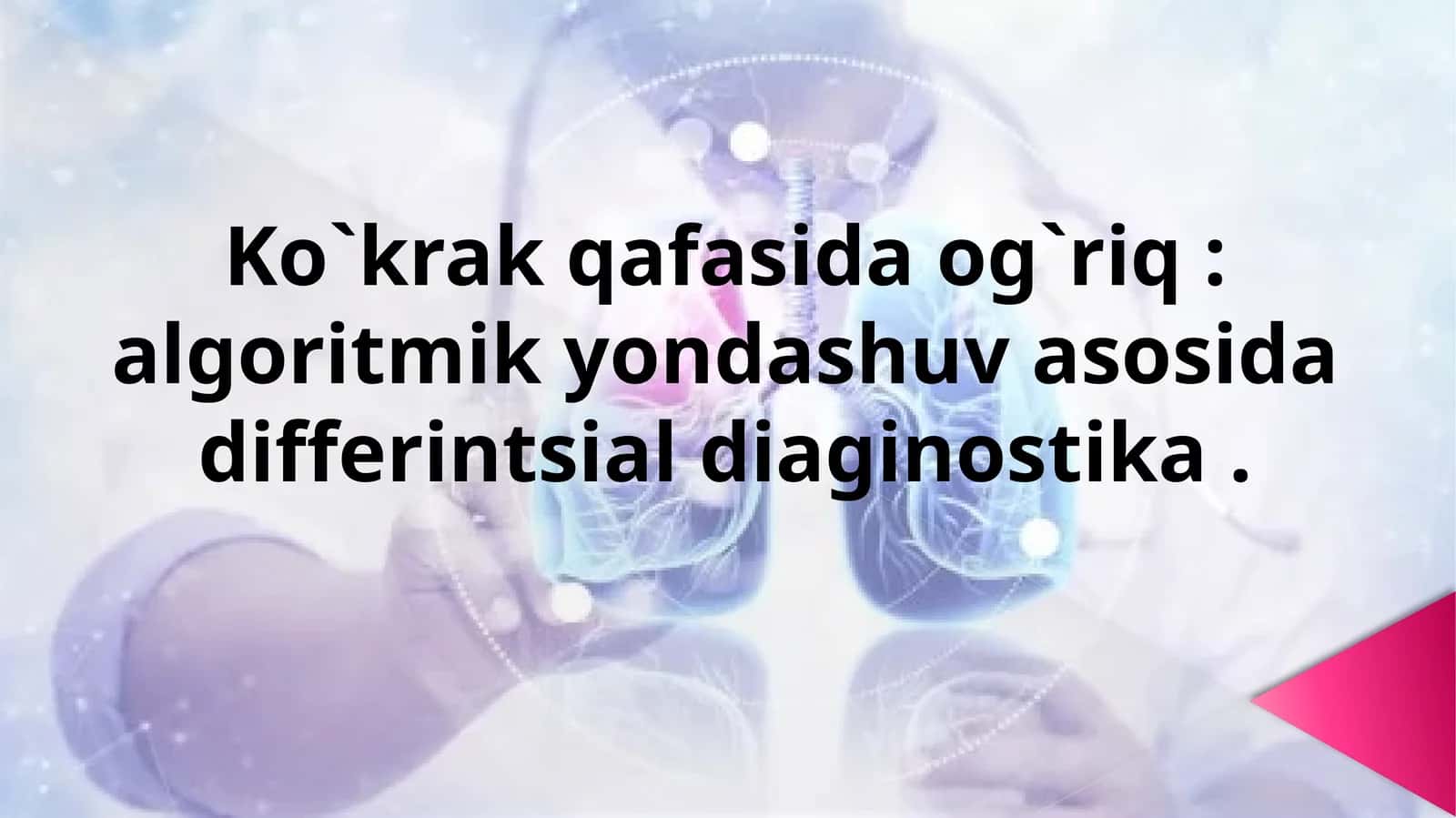 Ko`krak qafasida og`riq : algoritmik yondashuv asosida differintsial diaginostika .